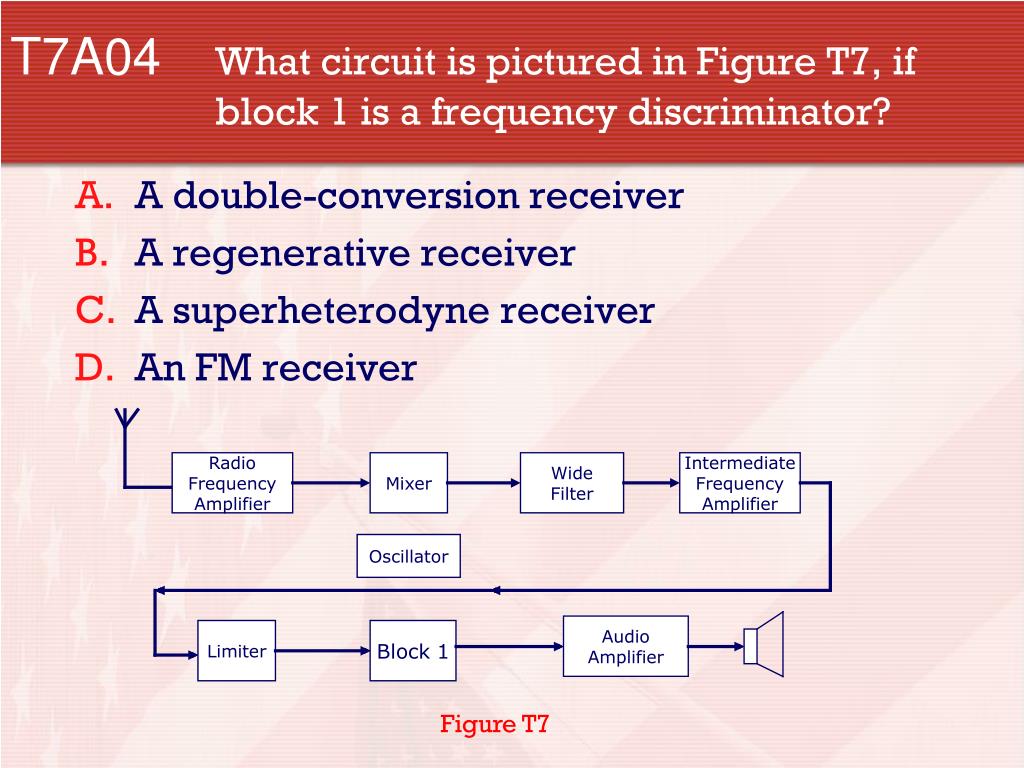 T7A04 What circuit is pictured in Figure T7, if block 1 is a frequency discriminator?

A. A double-conversion receiver
B. A regenerative receiver
C. A superheterodyne receiver
D. An FM receiver

Radio Frequency Amplifier

Mixer

Wide Filter

Intermediate Frequency Amplifier

Oscillator

Limiter

Block 1

Audio Amplifier

Figure T7